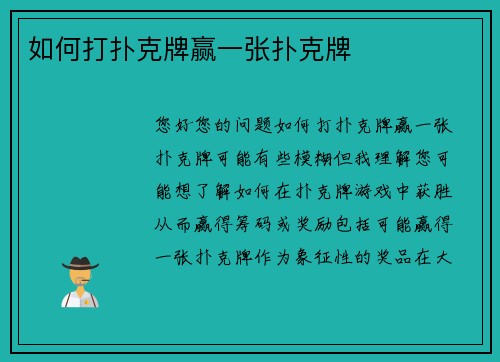 如何打扑克牌赢一张扑克牌

您好您的问题如何打扑克牌赢一张扑克牌可能有些模糊但我理解您可能想了解如何在扑克牌游戏中获胜从而赢得筹码或奖励包括可能赢得一张扑克牌作为象征性的奖品在大